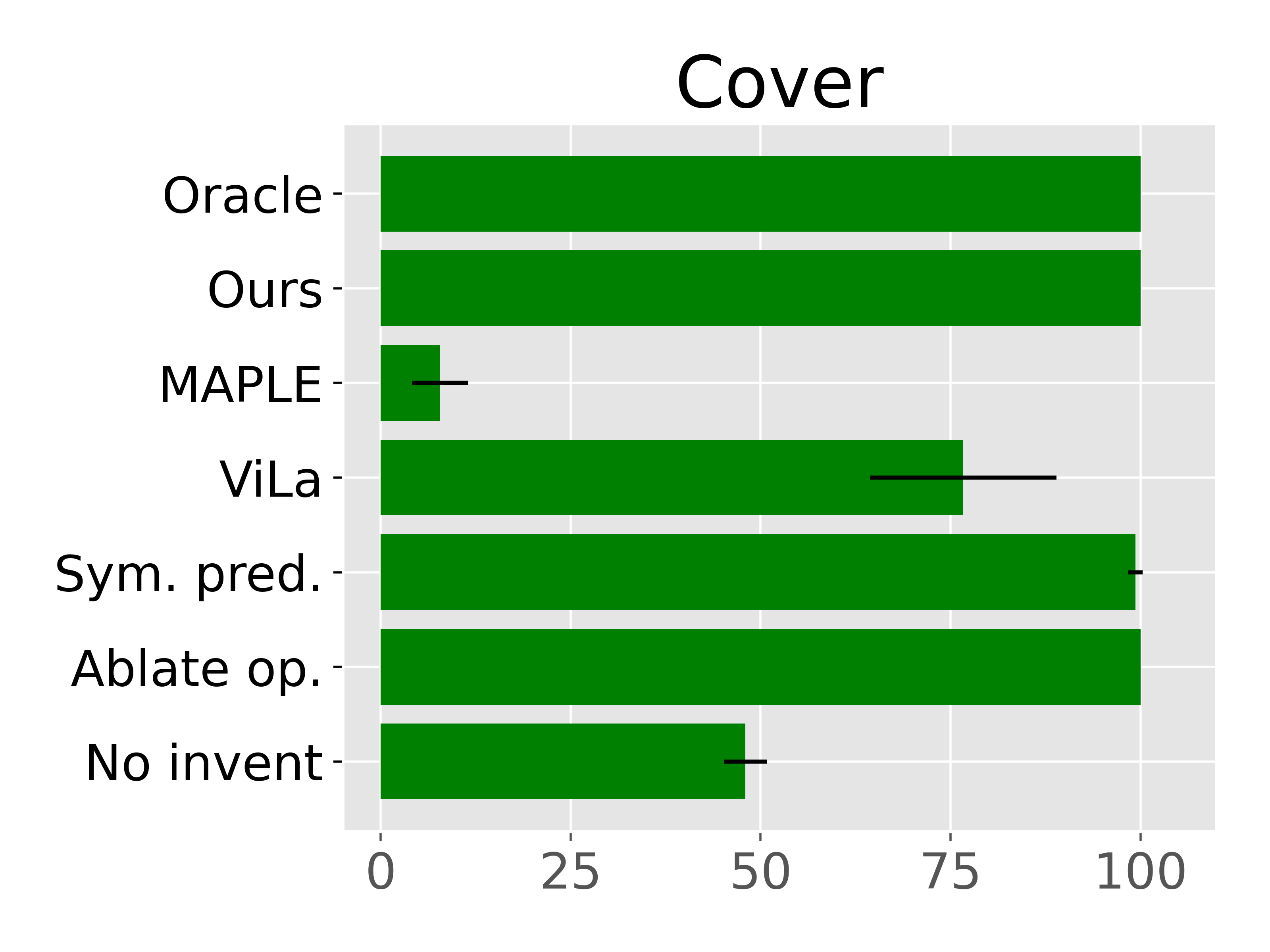 Cover

Oracle
Ours
MAPLE
ViLa
Sym. pred.
Ablate op.
No invent

0
25
50
75
100